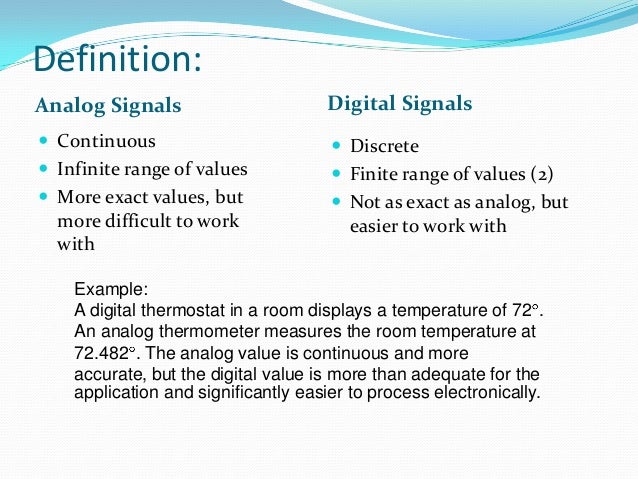 Definition:

Analog Signals

- Continuous
- Infinite range of values
- More exact values, but more difficult to work with

Digital Signals

- Discrete
- Finite range of values (2)
- Not as exact as analog, but easier to work with

Example:
A digital thermostat in a room displays a temperature of 72°. An analog thermometer measures the room temperature at 72.482°. The analog value is continuous and more accurate, but the digital value is more than adequate for the application and significantly easier to process electronically.